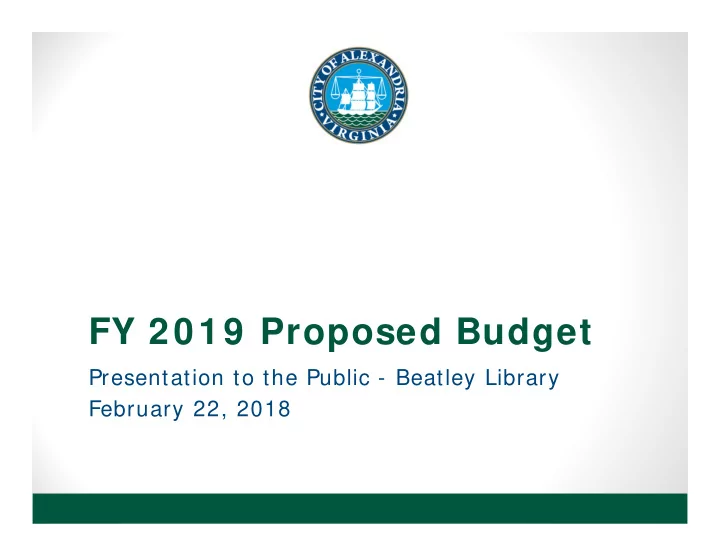 CITY OF ALEXANDRIA VIRGINIA

FY 2019 Proposed Budget

Presentation to the Public - Beatley Library
February 22, 2018